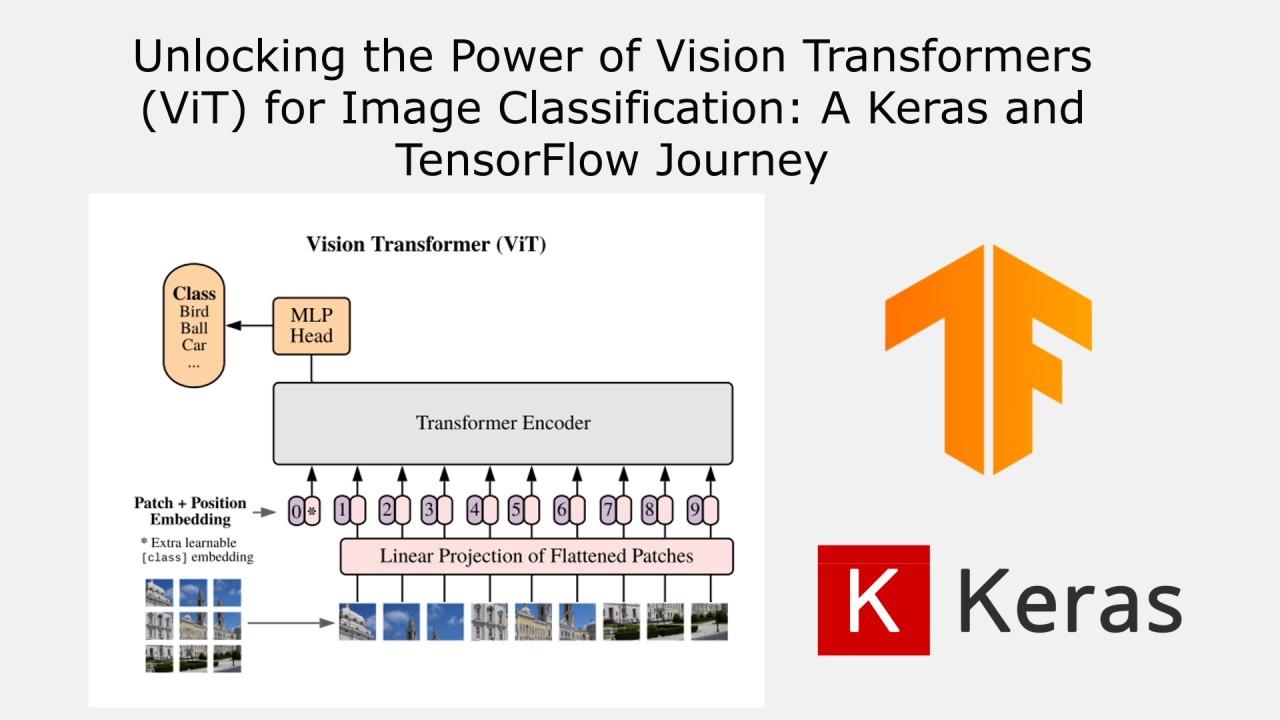 Unlocking the Power of Vision Transformers (ViT) for Image Classification: A Keras and TensorFlow Journey

Vision Transformer (ViT)

Class
Bird
Ball
Car
...

MLP
Head

Transformer Encoder

Patch + Position Embedding

* Extra learnable [class] embedding

0 * 1 2 3 4 5 6 7 8 9

Linear Projection of Flattened Patches

K Keras